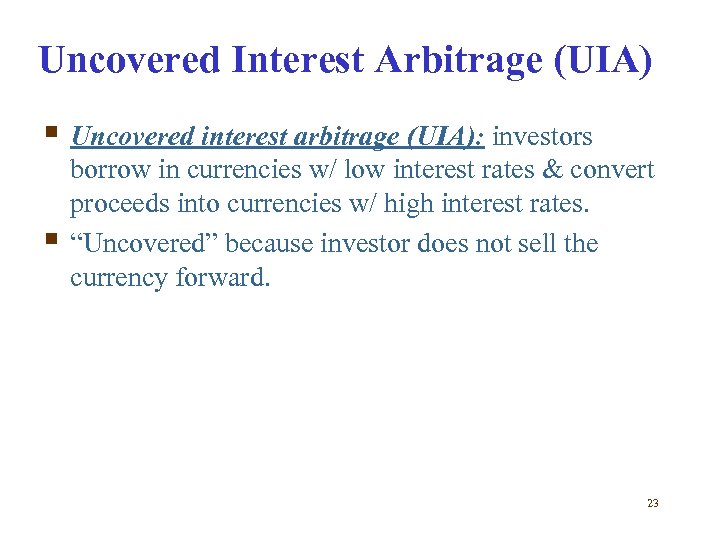 Uncovered Interest Arbitrage (UIA)

Uncovered interest arbitrage (UIA): investors borrow in currencies w/ low interest rates & convert proceeds into currencies w/ high interest rates.

“Uncovered” because investor does not sell the currency forward.

23